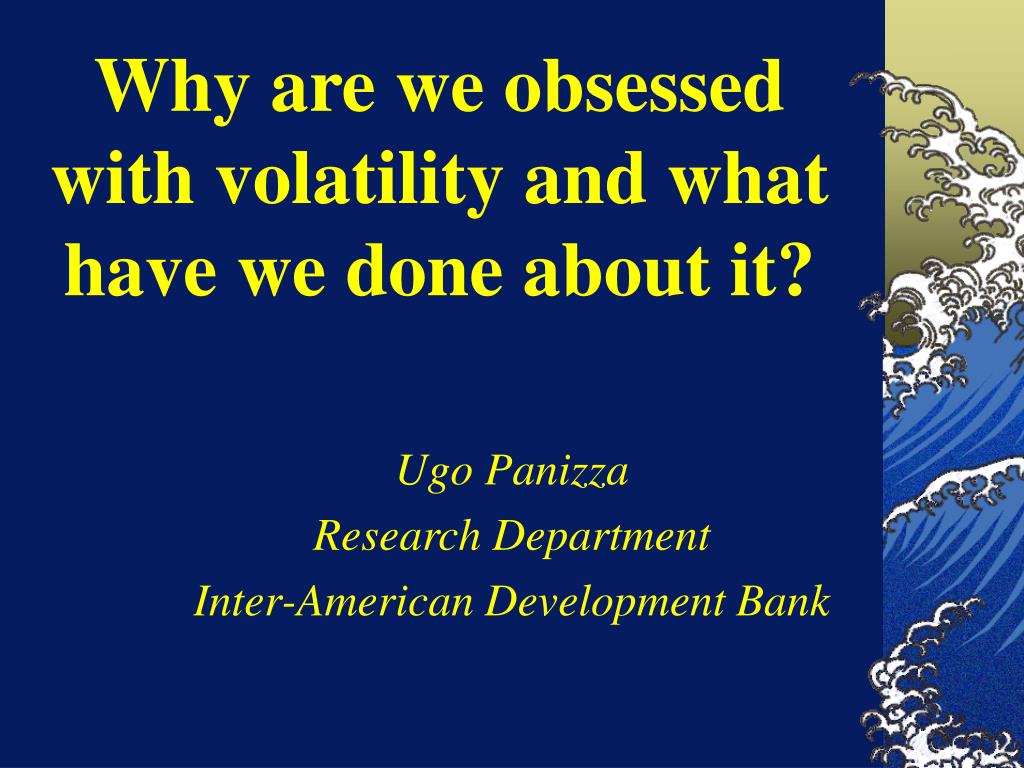 Why are we obsessed with volatility and what have we done about it?

Ugo Panizza
Research Department
Inter-American Development Bank